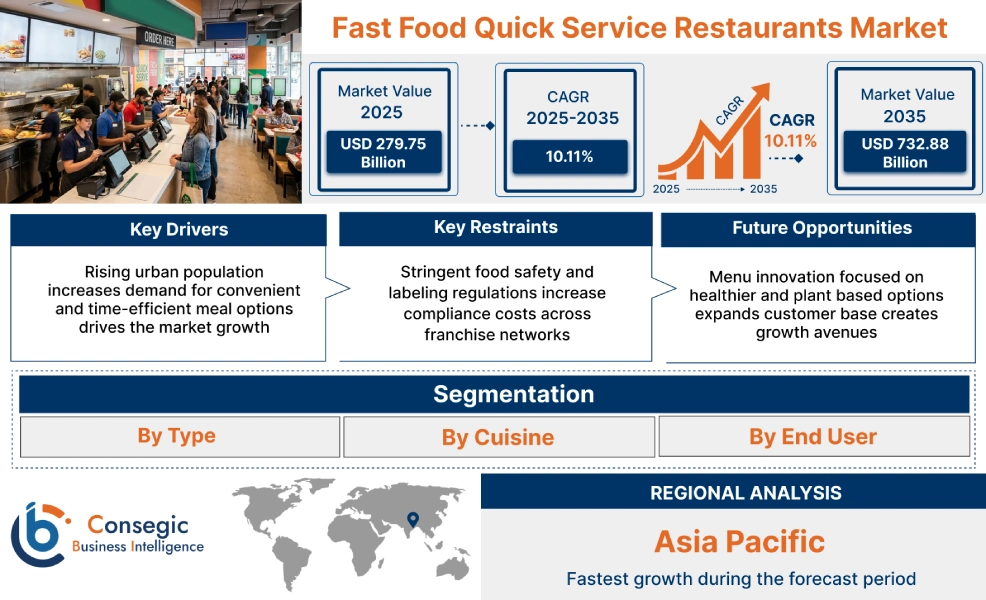 ORDER HERE

Fast Food Quick Service Restaurants Market

Market Value 2025
USD 279.75 Billion

CAGR 2025-2035
10.11%

CAGR
CAGR 10.11%
2025 2035

Market Value 2035
USD 732.88 Billion

Key Drivers
Rising urban population increases demand for convenient and time-efficient meal options drives the market growth

Key Restraints
Stringent food safety and labeling regulations increase compliance costs across franchise networks

Future Opportunities
Menu innovation focused on healthier and plant based options expands customer base creates growth avenues

Segmentation
By Type
By Cuisine
By End User

Consegic Business Intelligence

REGIONAL ANALYSIS
Asia Pacific
Fastest growth during the forecast period